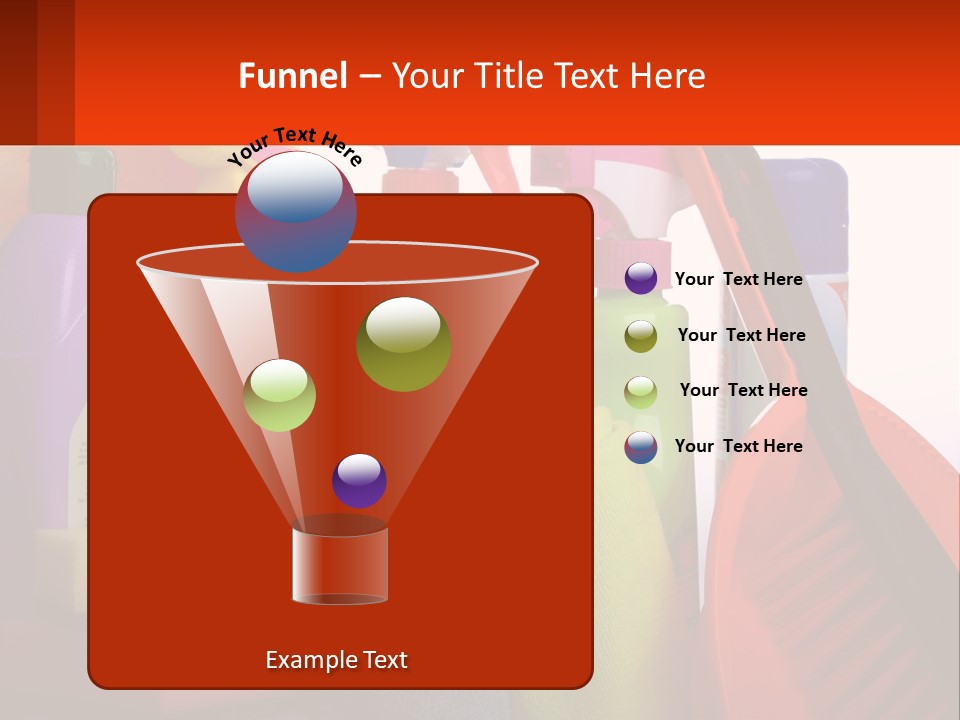 Funnel – Your Title Text Here

Your Text Here

Your Text Here

Your Text Here

Your Text Here

Your Text Here

Example Text